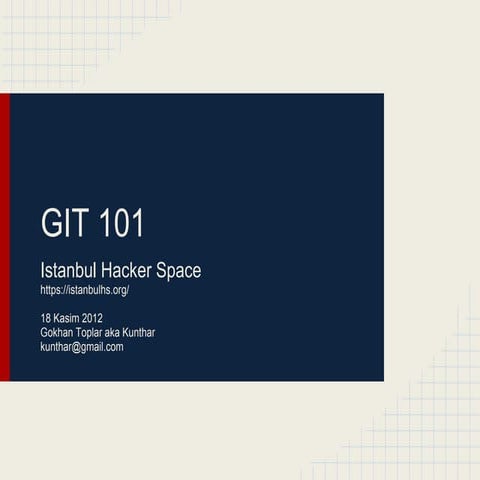 GIT 101

Istanbul Hacker Space
https://istanbulhs.org/

18 Kasim 2012
Gokhan Toplar aka Kunthar
kunthar@gmail.com